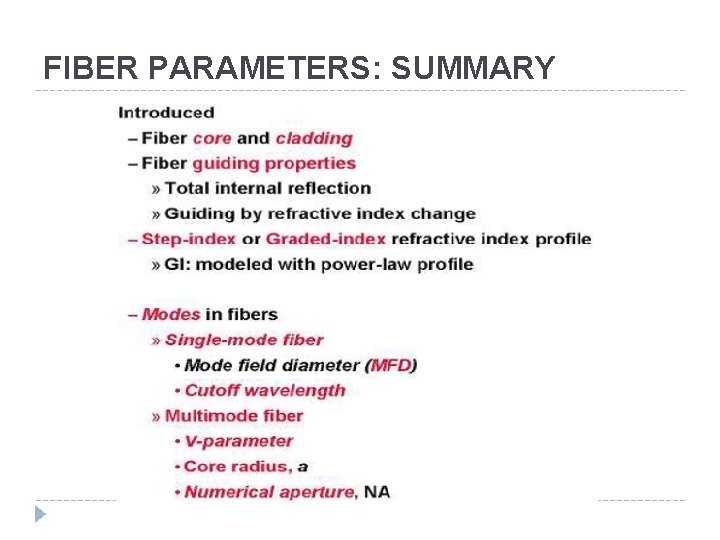 FIBER PARAMETERS: SUMMARY

Introduced
– Fiber core and cladding
– Fiber guiding properties
» Total internal reflection
» Guiding by refractive index change
– Step-index or Graded-index refractive index profile
» GI: modeled with power-law profile

– Modes in fibers
» Single-mode fiber
• Mode field diameter (MFD)
• Cutoff wavelength
» Multimode fiber
• V-parameter
• Core radius, a
• Numerical aperture, NA